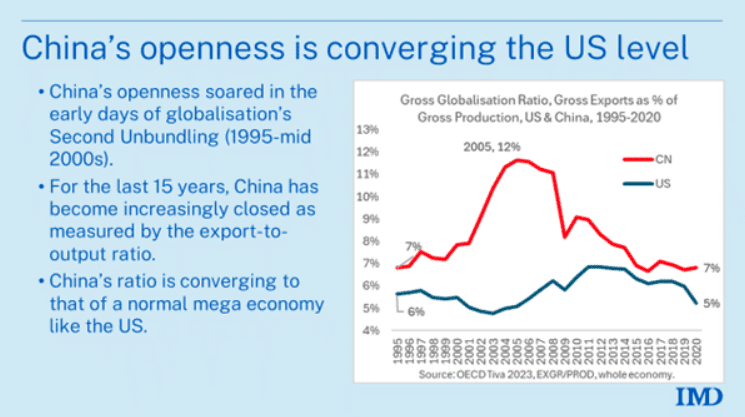 China's openness is converging the US level

• China's openness soared in the early days of globalisation's Second Unbundling (1995-mid 2000s).

• For the last 15 years, China has become increasingly closed as measured by the export-to-output ratio.

• China's ratio is converging to that of a normal mega economy like the US.

Gross Globalisation Ratio, Gross Exports as % of Gross Production, US & China, 1995-2020

13%
12%
11%
10%
9%
8%
7%
6%
5%
4%

2005, 12%

CN
US

7%
6%
7%
5%

1995
1996
1997
1998
1999
2000
2001
2002
2003
2004
2005
2006
2007
2008
2009
2010
2011
2012
2013
2014
2015
2016
2017
2018
2019
2020

Source: OECD Tiva 2023, EXGR/PROD, whole economy.

IMD